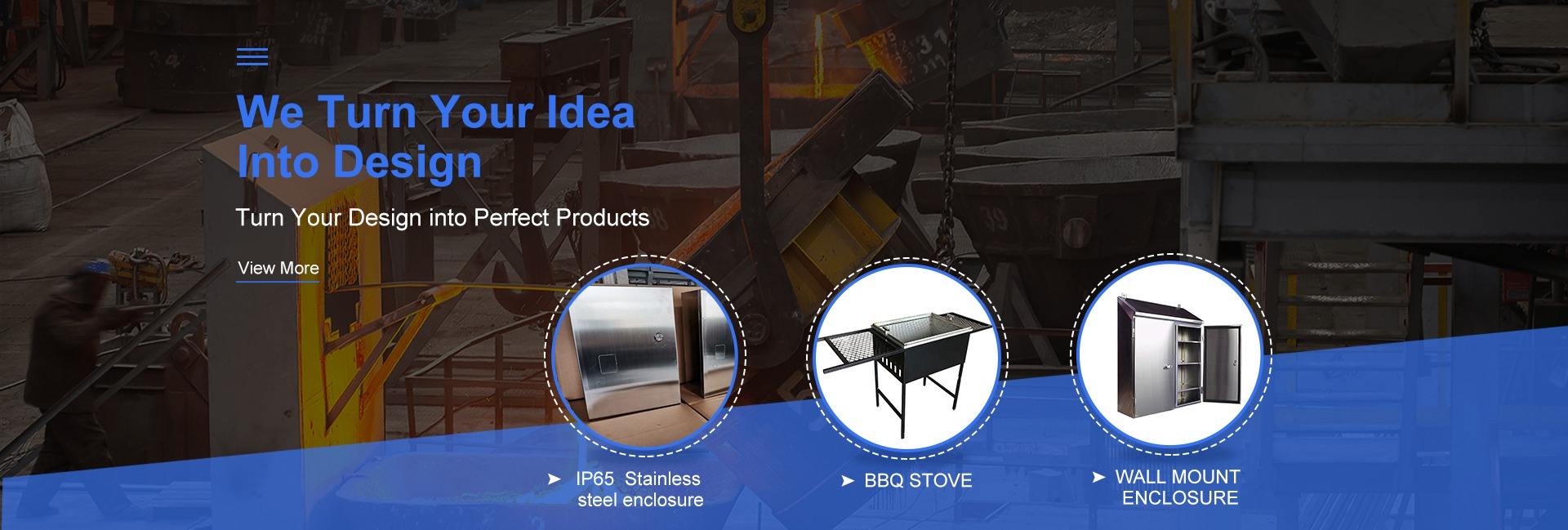 We Turn Your Idea Into Design

Turn Your Design into Perfect Products

View More

➤ IP65 Stainless steel enclosure

➤ BBQ STOVE

➤ WALL MOUNT ENCLOSURE